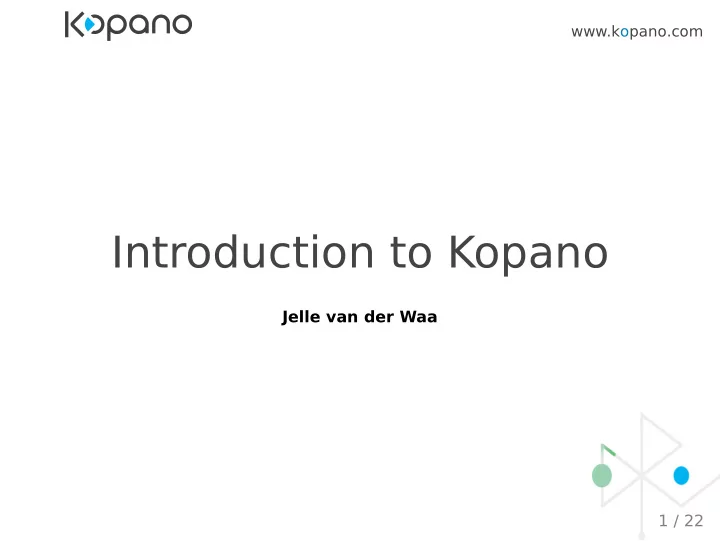 Kopano

www.kopano.com

Introduction to Kopano

Jelle van der Waa

1 / 22